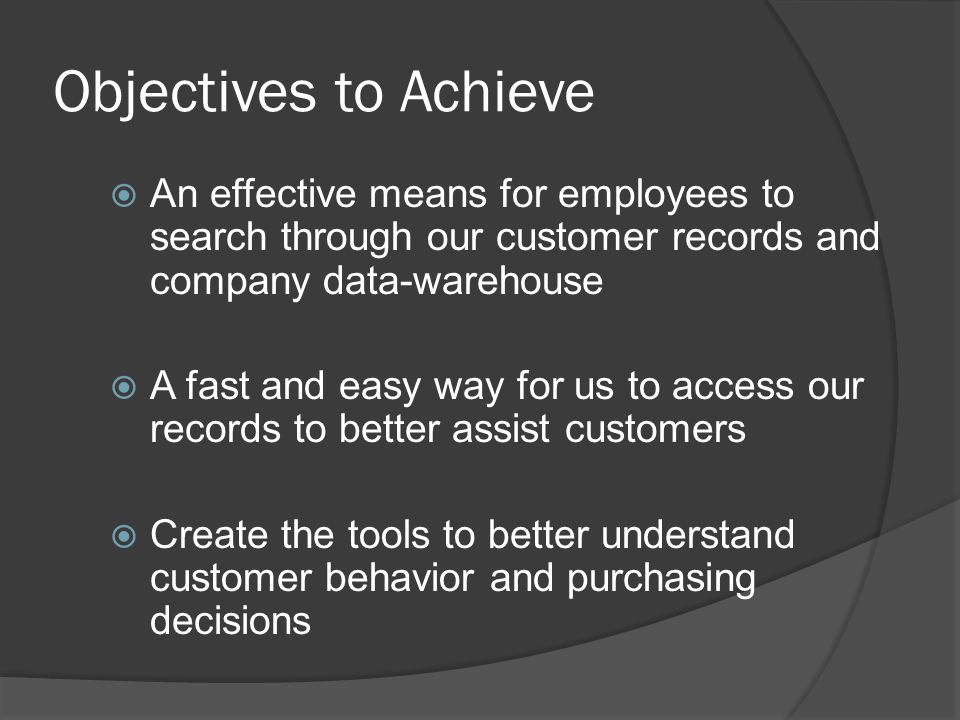 Objectives to Achieve

An effective means for employees to search through our customer records and company data-warehouse

A fast and easy way for us to access our records to better assist customers

Create the tools to better understand customer behavior and purchasing decisions